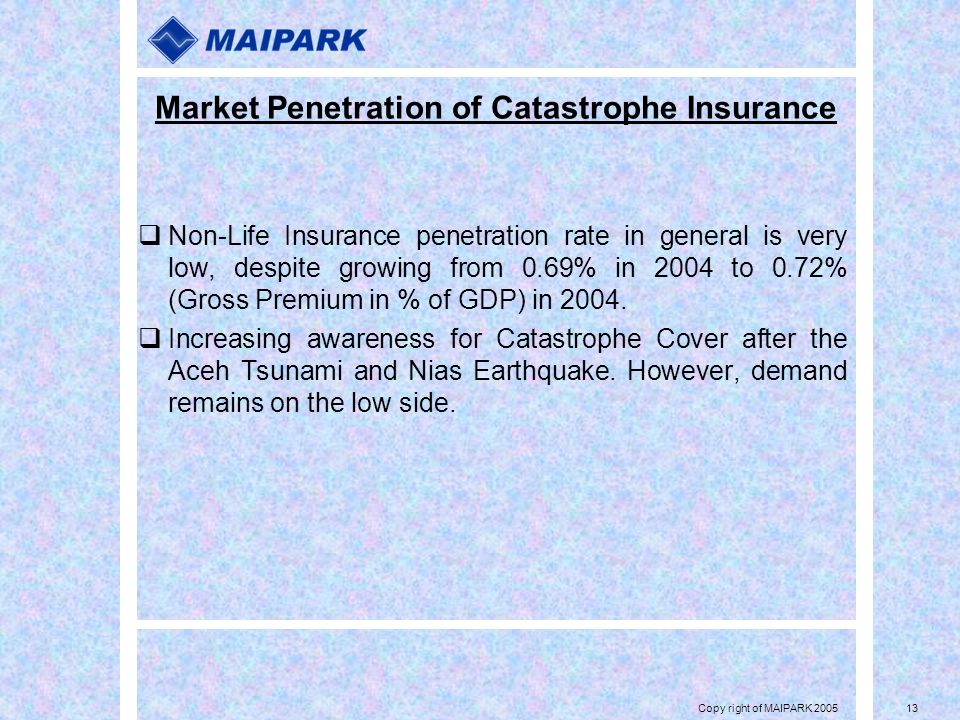 MAIPARK

Market Penetration of Catastrophe Insurance

❑ Non-Life Insurance penetration rate in general is very low, despite growing from 0.69% in 2004 to 0.72% (Gross Premium in % of GDP) in 2004.

❑ Increasing awareness for Catastrophe Cover after the Aceh Tsunami and Nias Earthquake. However, demand remains on the low side.

Copy right of MAIPARK 2005

13